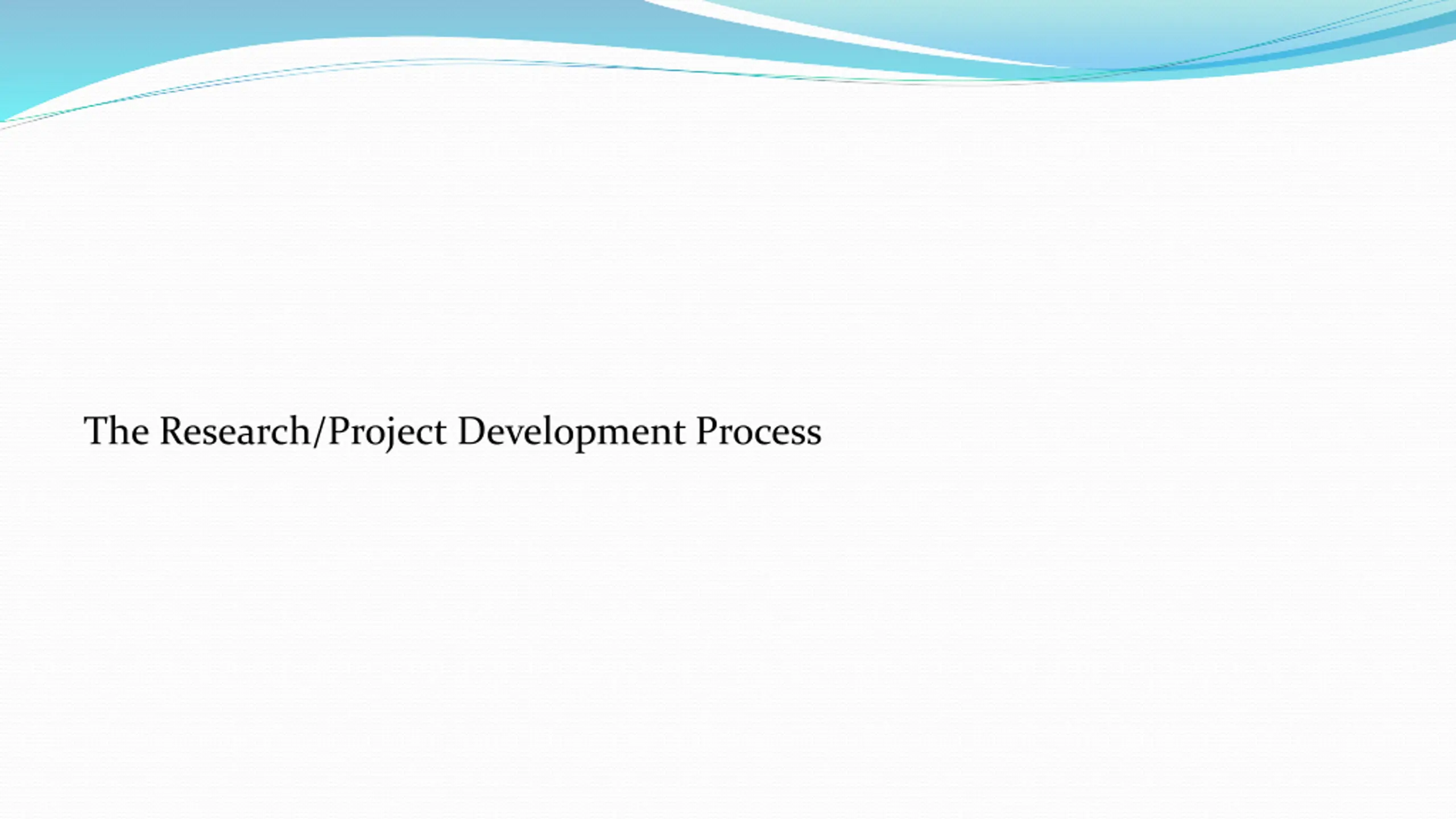 The Research/Project Development Process